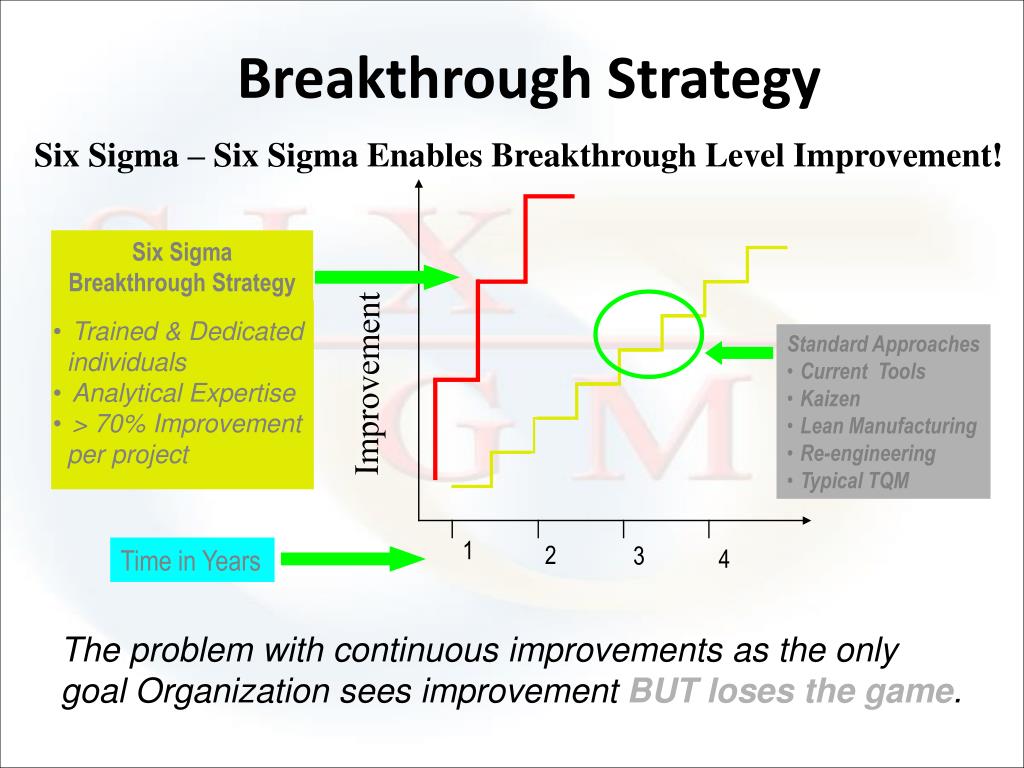 Breakthrough Strategy

Six Sigma – Six Sigma Enables Breakthrough Level Improvement!

Six Sigma Breakthrough Strategy

• Trained & Dedicated individuals
• Analytical Expertise
• > 70% Improvement per project

Improvement

Standard Approaches
• Current Tools
• Kaizen
• Lean Manufacturing
• Re-engineering
• Typical TQM

Time in Years

1 2 3 4

The problem with continuous improvements as the only goal Organization sees improvement BUT loses the game.